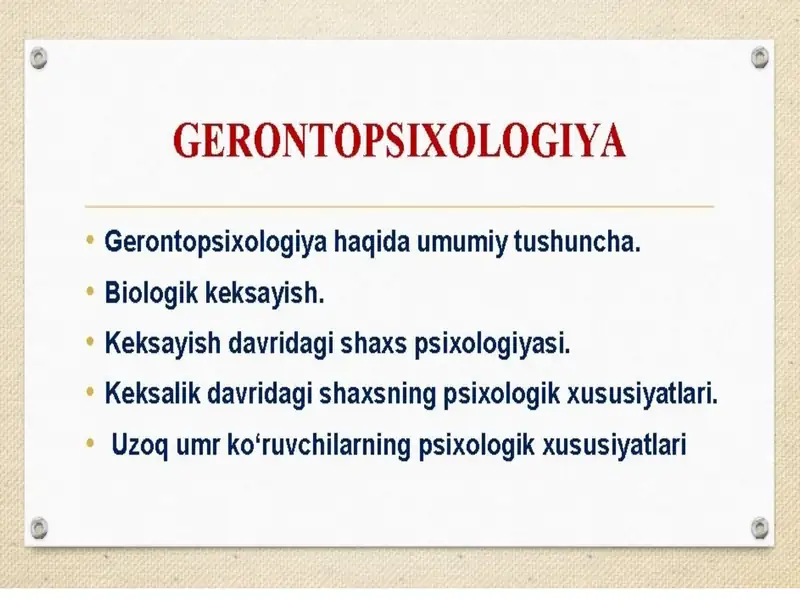 GERONTOPSIXOLOGIYA

• Gerontopsixologiya haqida umumiy tushuncha.
• Biologik keksayish.
• Keksayish davridagi shaxs psixologiyasi.
• Keksalik davridagi shaxsning psixologik xususiyatlari.
• Uzoq umr ko‘ruvchilarning psixologik xususiyatlari